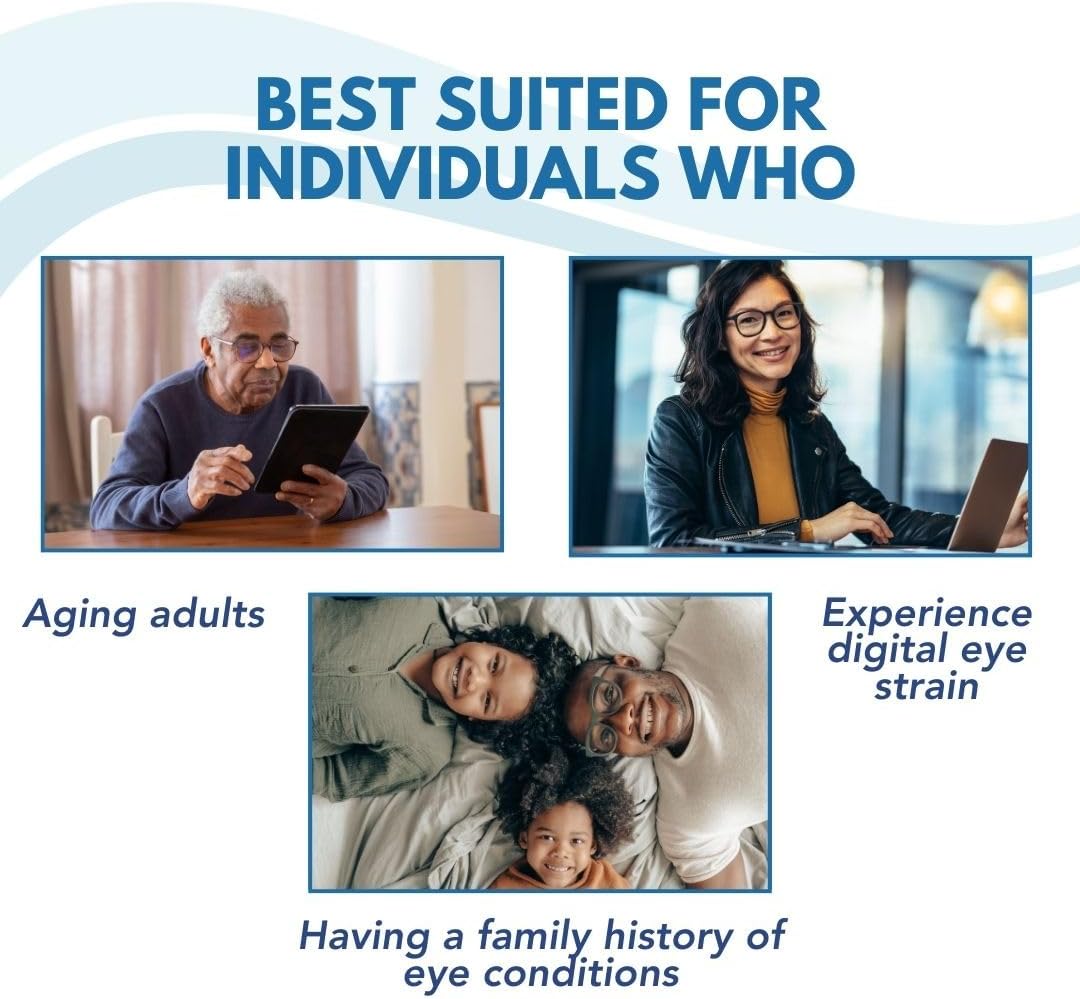 BEST SUITED FOR INDIVIDUALS WHO

Aging adults

Experience digital eye strain

Having a family history of eye conditions